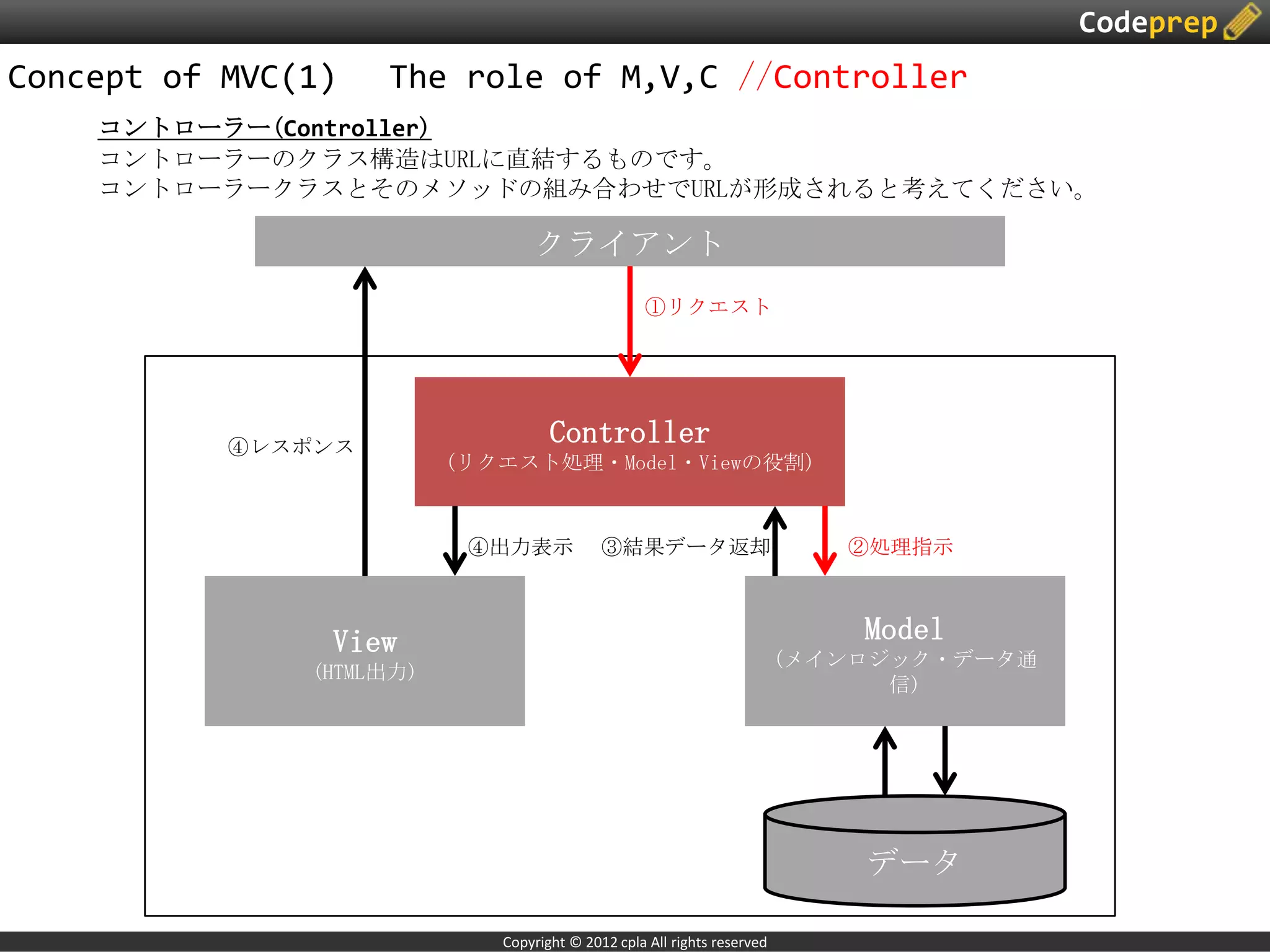 Codeprep

Concept of MVC(1) The role of M,V,C //Controller

コントローラー(Controller)
コントローラーのクラス構造はURLに直結するものです。
コントローラークラスとそのメソッドの組み合わせでURLが形成されると考えてください。

クライアント

①リクエスト

④レスポンス

Controller
(リクエスト処理・Model・Viewの役割)

④出力表示 ③結果データ返却 ②処理指示

View
(HTML出力)

Model
(メインロジック・データ通信)

データ

Copyright © 2012 cpla All rights reserved